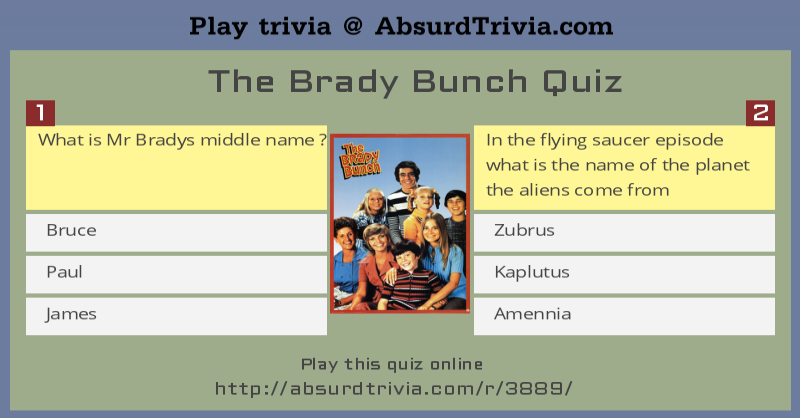 Play trivia @ AbsurdTrivia.com

The Brady Bunch Quiz

1

What is Mr Bradys middle name ?

Bruce

Paul

James

The Brady Bunch

2

In the flying saucer episode what is the name of the planet the aliens come from

Zubrus

Kaplutus

Amennia

Play this quiz online
http://absurdtrivia.com/r/3889/